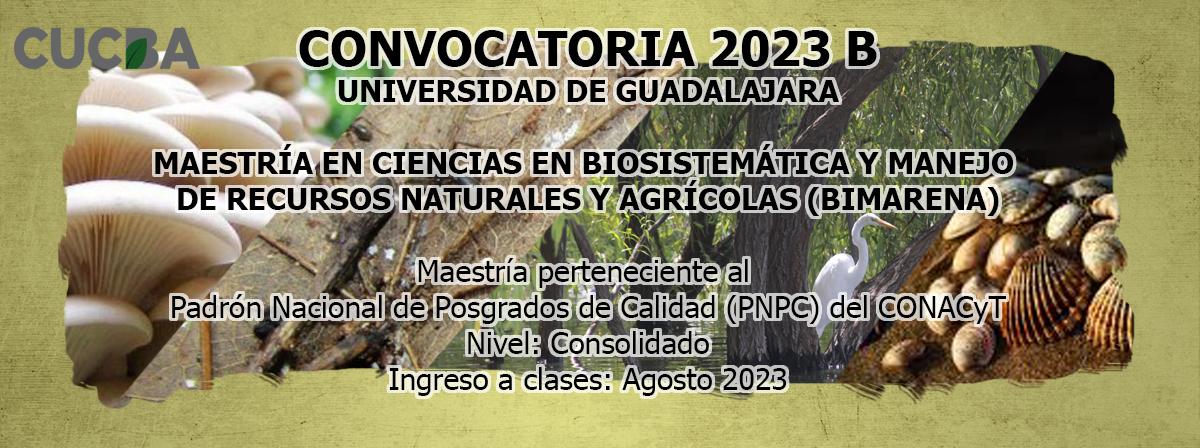 CUCBA

CONVOCATORIA 2023 B
UNIVERSIDAD DE GUADALAJARA

MAESTRÍA EN CIENCIAS EN BIOSISTEMÁTICA Y MANEJO DE RECURSOS NATURALES Y AGRÍCOLAS (BIMARENA)

Maestría perteneciente al
Padrón Nacional de Posgrados de Calidad (PNPC) del CONACyT
Nivel: Consolidado
Ingreso a clases: Agosto 2023